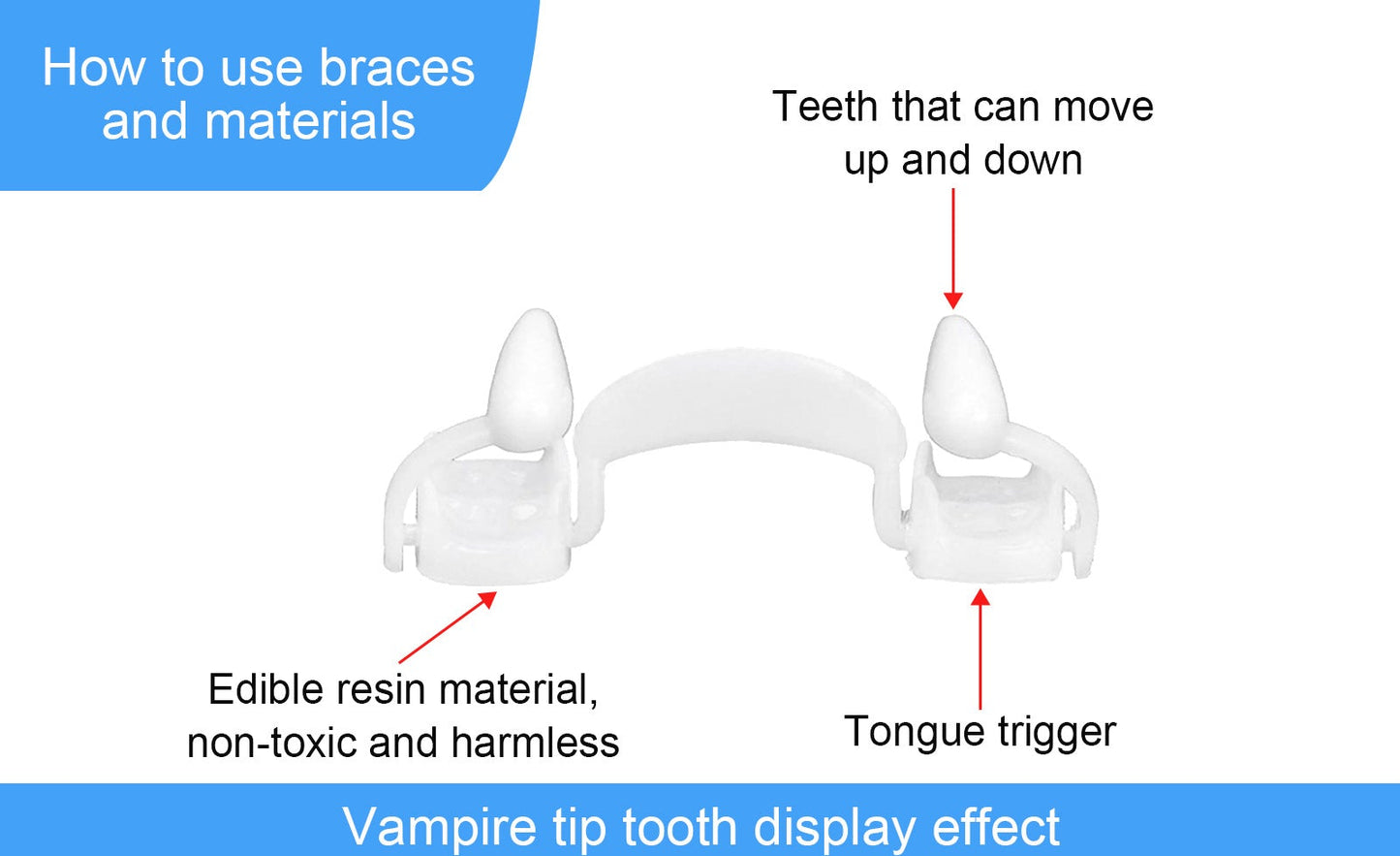 How to use braces and materials

Teeth that can move up and down

Edible resin material, non-toxic and harmless

Tongue trigger

Vampire tip tooth display effect